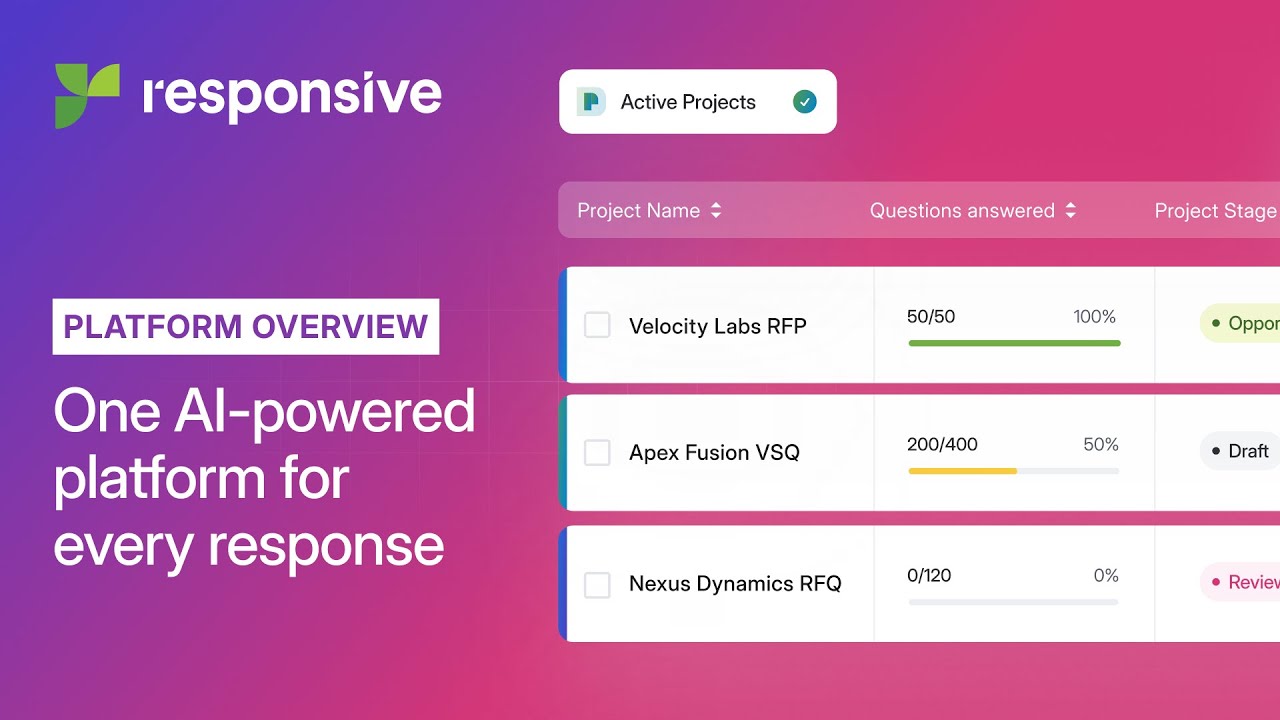 responsive

PLATFORM OVERVIEW

One AI-powered platform for every response

Active Projects

| Project Name | Questions answered | Project Stage |
|---|---|---|
| Velocity Labs RFP | 50/50 100% | Oppor |
| Apex Fusion VSQ | 200/400 50% | Draft |
| Nexus Dynamics RFQ | 0/120 0% | Review |